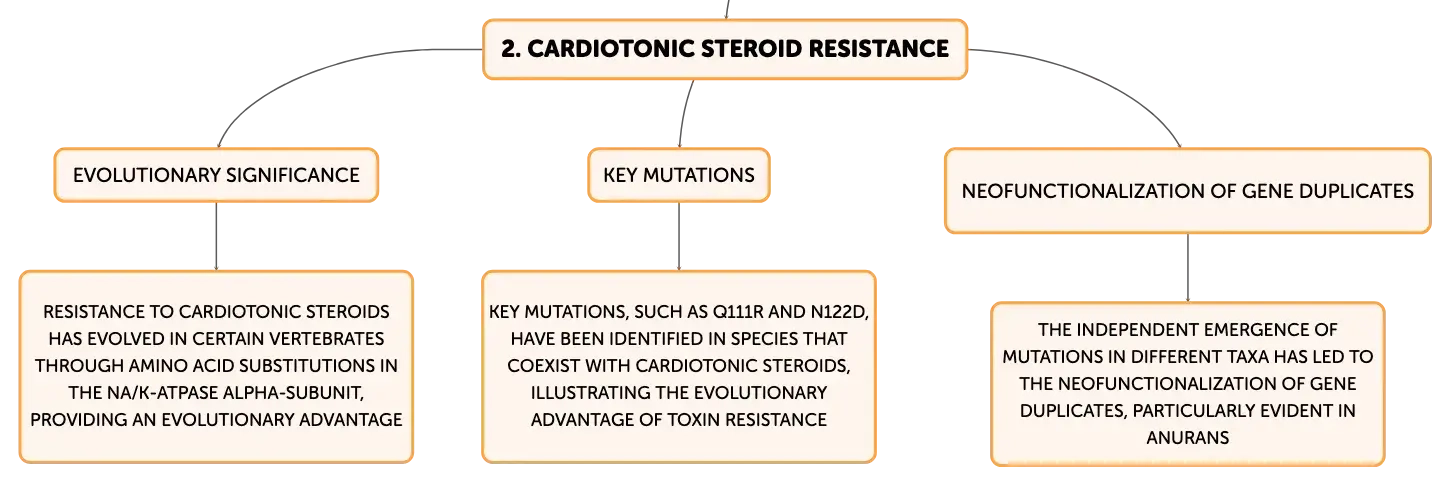 2. CARDIOTONIC STEROID RESISTANCE

EVOLUTIONARY SIGNIFICANCE

RESISTANCE TO CARDIOTONIC STEROIDS HAS EVOLVED IN CERTAIN VERTEBRATES THROUGH AMINO ACID SUBSTITUTIONS IN THE NA/K-ATPASE ALPHA-SUBUNIT, PROVIDING AN EVOLUTIONARY ADVANTAGE

KEY MUTATIONS

KEY MUTATIONS, SUCH AS Q111R AND N122D, HAVE BEEN IDENTIFIED IN SPECIES THAT COEXIST WITH CARDIOTONIC STEROIDS, ILLUSTRATING THE EVOLUTIONARY ADVANTAGE OF TOXIN RESISTANCE

NEOFUNCTIONALIZATION OF GENE DUPLICATES

THE INDEPENDENT EMERGENCE OF MUTATIONS IN DIFFERENT TAXA HAS LED TO THE NEOFUNCTIONALIZATION OF GENE DUPLICATES, PARTICULARLY EVIDENT IN ANURANS